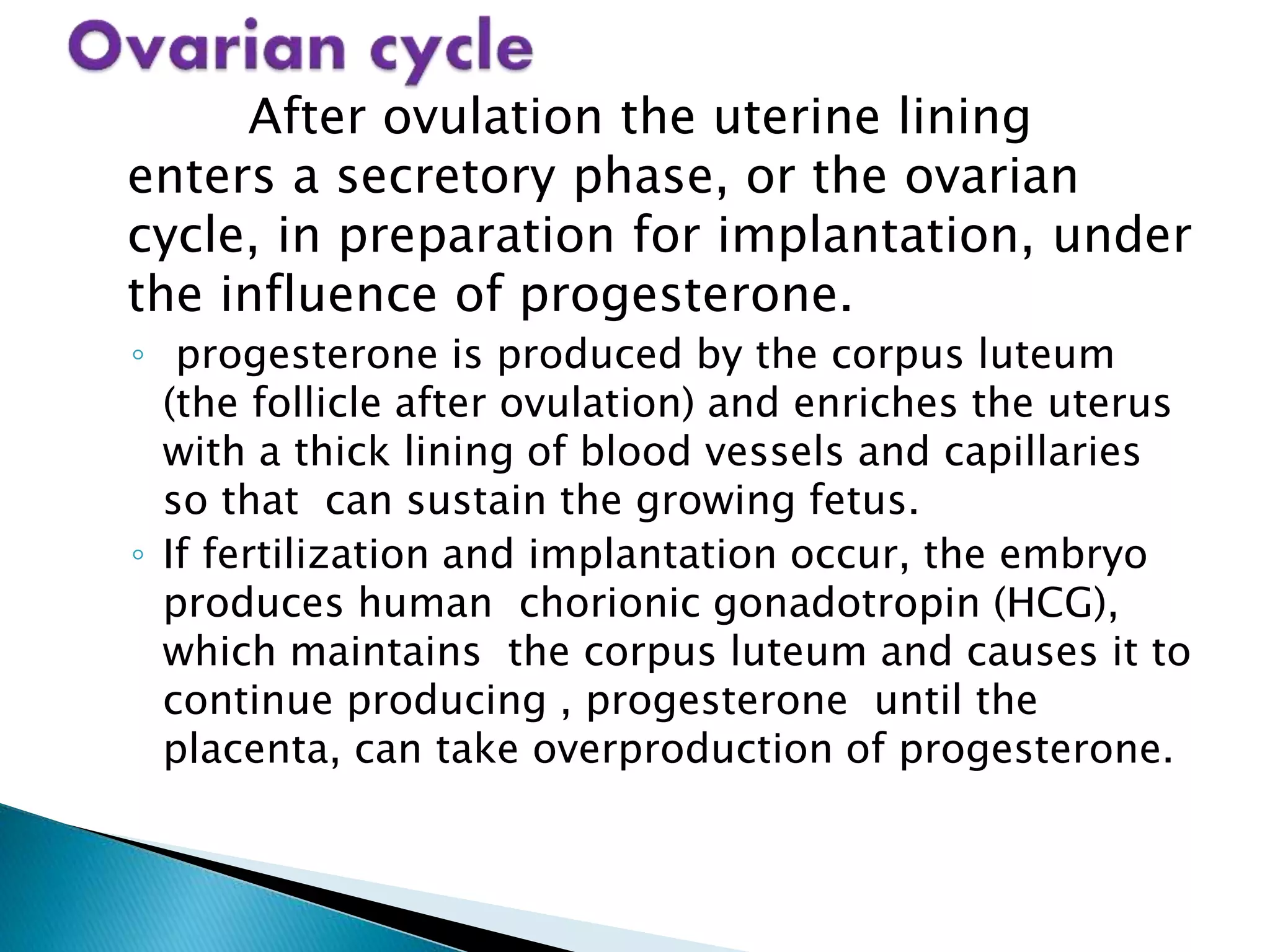 Ovarian cycle

After ovulation the uterine lining enters a secretory phase, or the ovarian cycle, in preparation for implantation, under the influence of progesterone.

◦ progesterone is produced by the corpus luteum (the follicle after ovulation) and enriches the uterus with a thick lining of blood vessels and capillaries so that can sustain the growing fetus.
◦ If fertilization and implantation occur, the embryo produces human chorionic gonadotropin (HCG), which maintains the corpus luteum and causes it to continue producing , progesterone until the placenta, can take overproduction of progesterone.